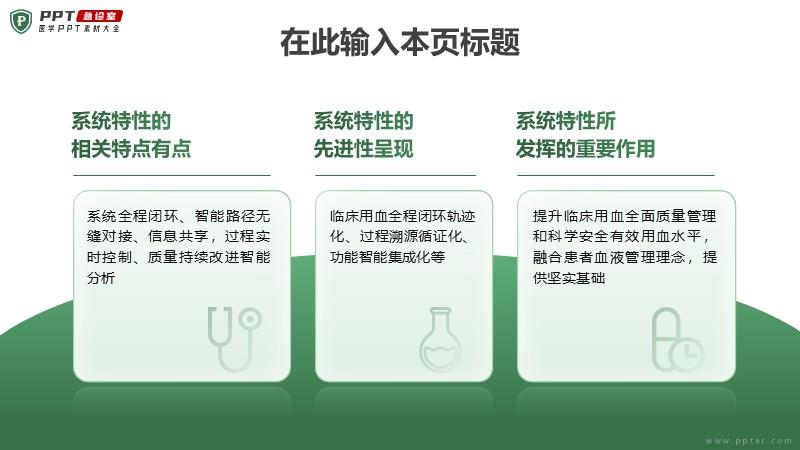 PPT 急诊室
医学PPT素材大全

在此输入本页标题

系统特性的
相关特点有点

系统全程闭环、智能路径无缝对接、信息共享，过程实时控制、质量持续改进智能分析

系统特性的
先进性呈现

临床用血全程闭环轨迹化、过程溯源循证化、功能智能集成化等

系统特性所
发挥的重要作用

提升临床用血全面质量管理和科学安全有效用血水平，融合患者血液管理理念，提供坚实基础

www.ppter.com